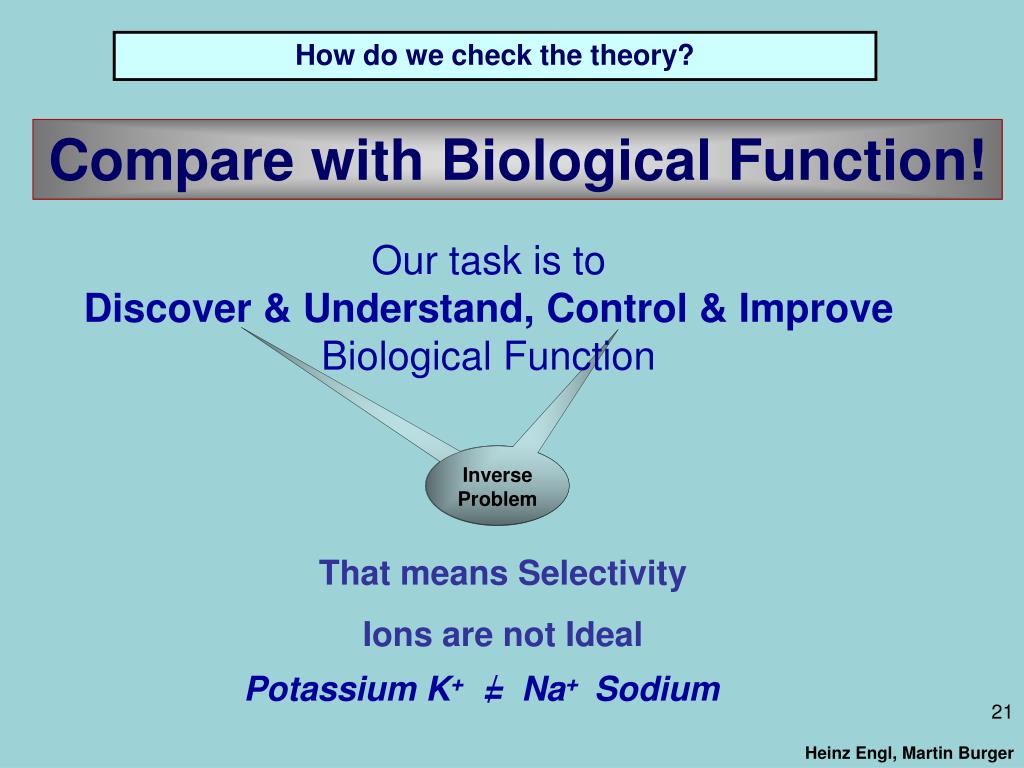 How do we check the theory?

Compare with Biological Function!

Our task is to
Discover & Understand, Control & Improve
Biological Function

Inverse Problem

That means Selectivity

Ions are not Ideal

Potassium $K^+ \neq Na^+$ Sodium

21

Heinz Engl, Martin Burger